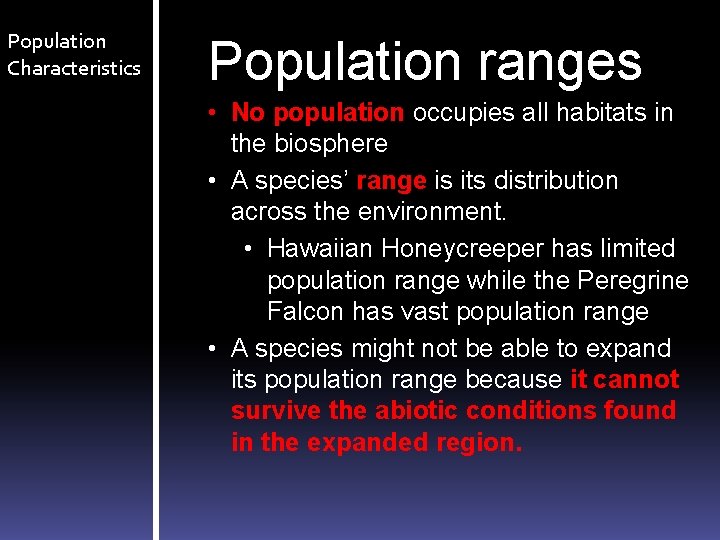 Population Characteristics

Population ranges

• No population occupies all habitats in the biosphere

• A species' range is its distribution across the environment.

• Hawaiian Honeycreeper has limited population range while the Peregrine Falcon has vast population range

• A species might not be able to expand its population range because it cannot survive the abiotic conditions found in the expanded region.